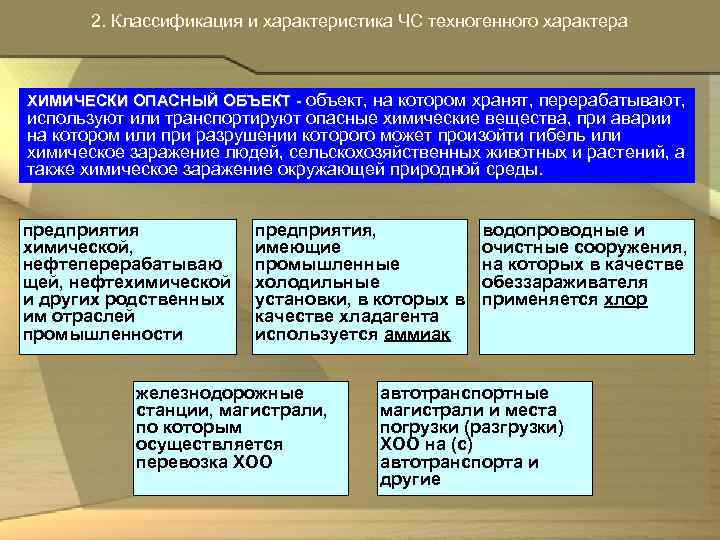 2. Классификация и характеристика ЧС техногенного характера

ХИМИЧЕСКИ ОПАСНЫЙ ОБЪЕКТ - объект, на котором хранят, перерабатывают, используют или транспортируют опасные химические вещества, при аварии на котором или при разрушении которого может произойти гибель или химическое заражение людей, сельскохозяйственных животных и растений, а также химическое заражение окружающей природной среды.

предприятия химической, нефтеперерабатывающей, нефтехимической и других родственных им отраслей промышленности

предприятия, имеющие промышленные холодильные установки, в которых в качестве хладагента используется аммиак

водопроводные и очистные сооружения, на которых в качестве обеззараживателя применяется хлор

железнодорожные станции, магистрали, по которым осуществляется перевозка ХОО

автотранспортные магистрали и места погрузки (разгрузки) ХОО на (с) автотранспорта и другие